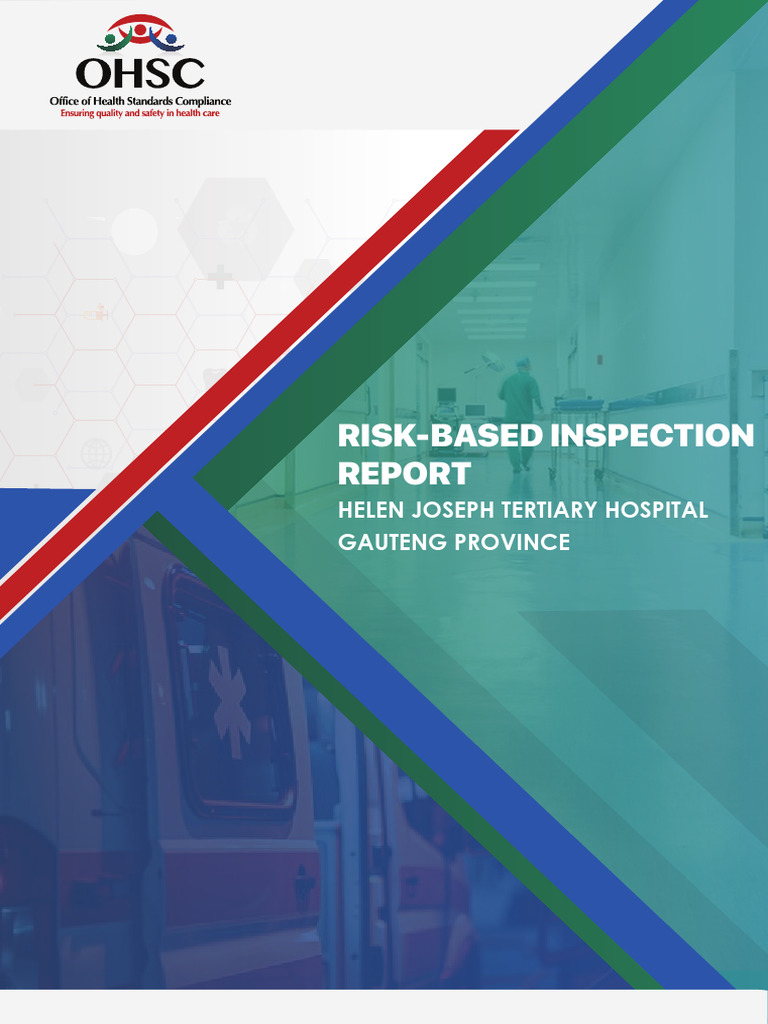 OHSC
Office of Health Standards Compliance
Ensuring quality and safety in health care

RISK-BASED INSPECTION REPORT
HELEN JOSEPH TERTIARY HOSPITAL
GAUTENG PROVINCE